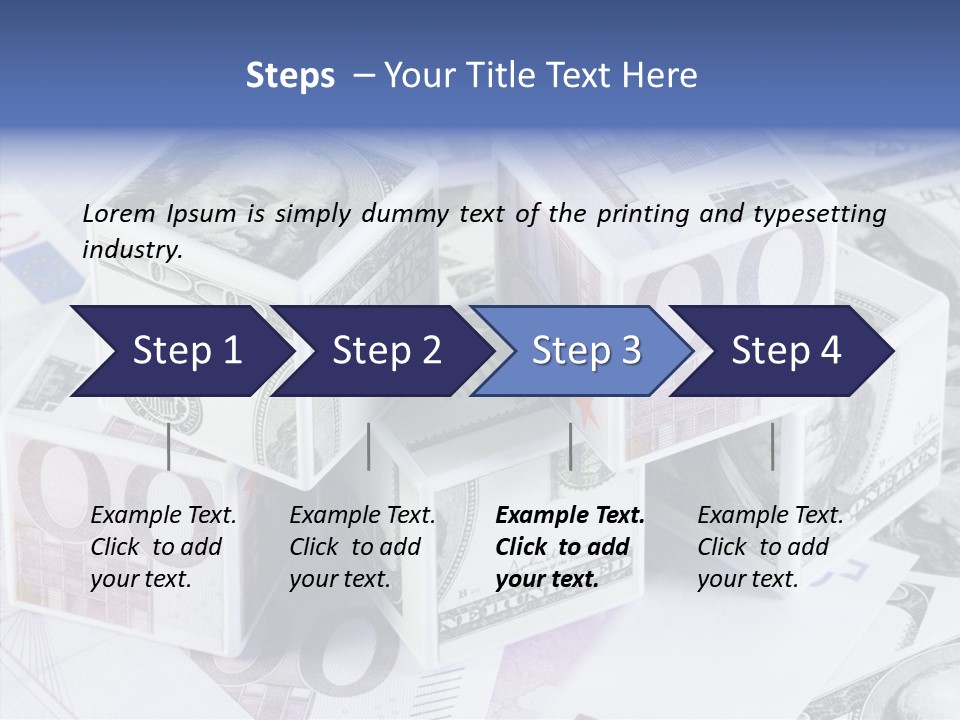 Steps – Your Title Text Here

Lorem Ipsum is simply dummy text of the printing and typesetting industry.

Step 1

Step 2

Step 3

Step 4

Example Text. Click to add your text.

Example Text. Click to add your text.

Example Text. Click to add your text.

Example Text. Click to add your text.